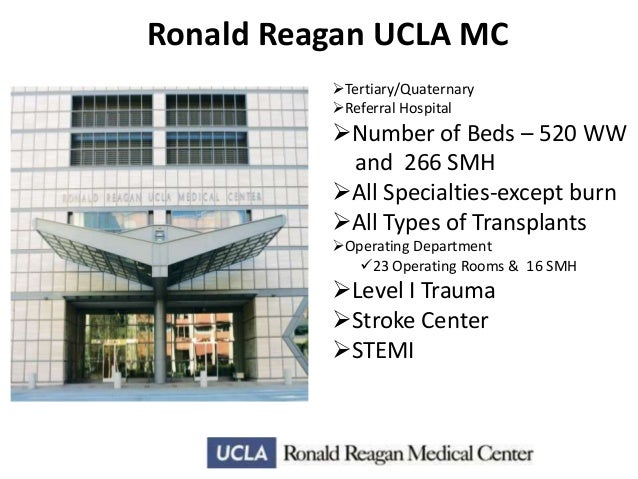 Ronald Reagan UCLA MC

RONALD REAGAN UCLA MEDICAL CENTER

➢Tertiary/Quaternary
➢Referral Hospital
➢Number of Beds – 520 WW and 266 SMH
➢All Specialties-except burn
➢All Types of Transplants
➢Operating Department
✓23 Operating Rooms & 16 SMH
➢Level I Trauma
➢Stroke Center
➢STEMI

UCLA Ronald Reagan Medical Center